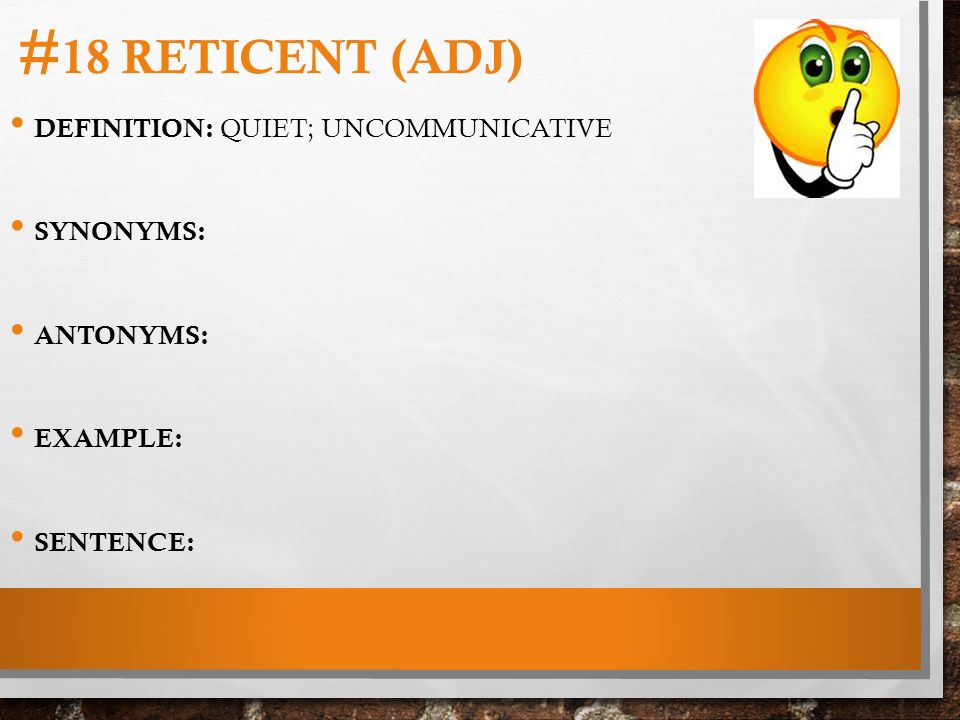 #18 RETICENT (ADJ)

• DEFINITION: QUIET; UNCOMMUNICATIVE

• SYNONYMS:

• ANTONYMS:

• EXAMPLE:

• SENTENCE: